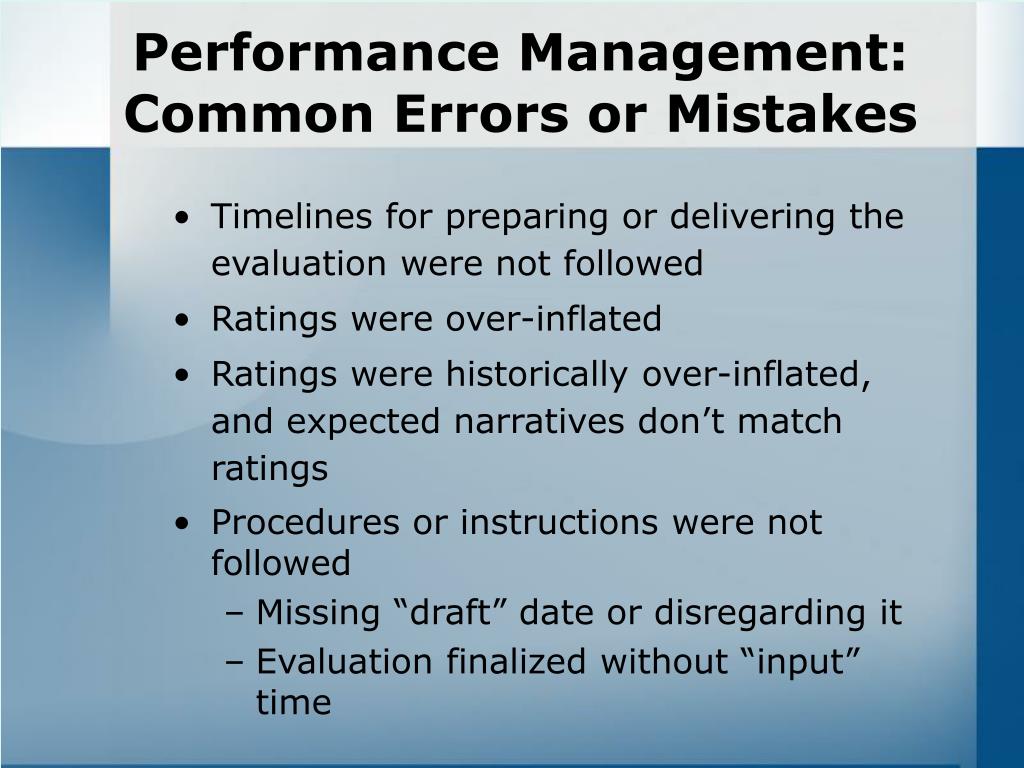 Performance Management: Common Errors or Mistakes

• Timelines for preparing or delivering the evaluation were not followed
• Ratings were over-inflated
• Ratings were historically over-inflated, and expected narratives don’t match ratings
• Procedures or instructions were not followed
– Missing “draft” date or disregarding it
– Evaluation finalized without “input” time